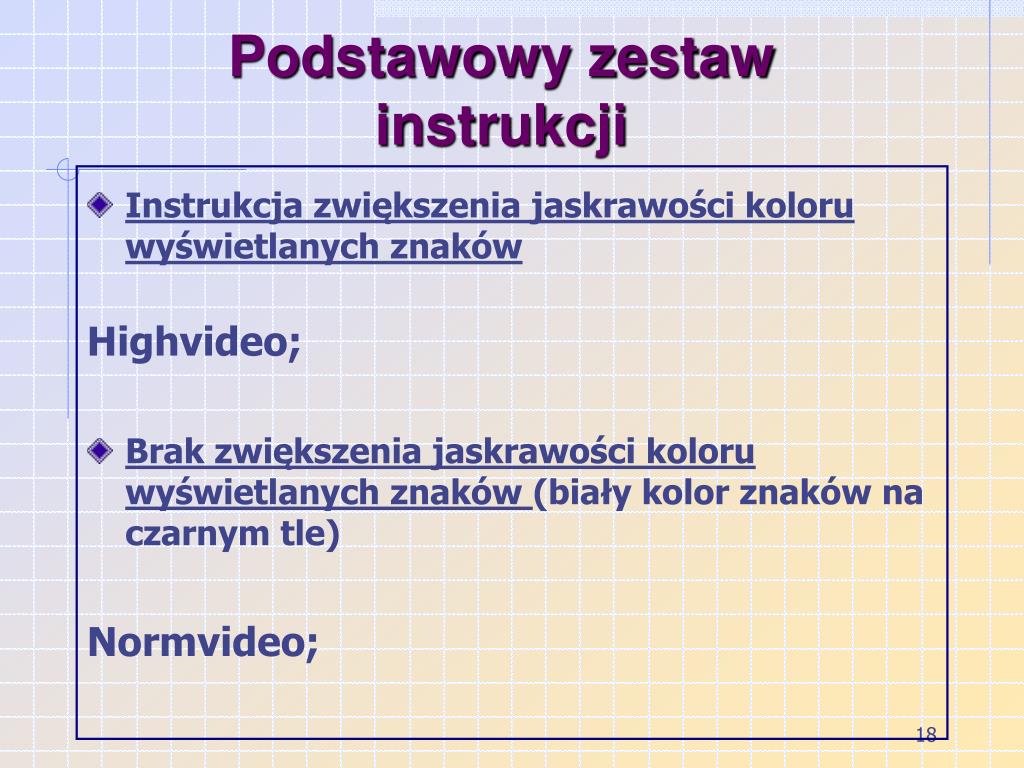 Podstawowy zestaw instrukcji

Instrukcja zwiększenia jaskrawości koloru wyświetlanych znaków

Highvideo;

Brak zwiększenia jaskrawości koloru wyświetlanych znaków (biały kolor znaków na czarnym tle)

Normvideo;

18